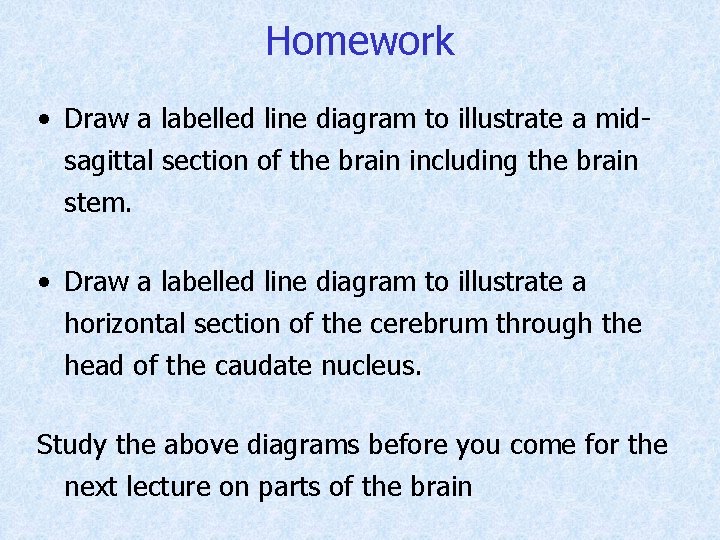 Homework

• Draw a labelled line diagram to illustrate a mid-sagittal section of the brain including the brain stem.

• Draw a labelled line diagram to illustrate a horizontal section of the cerebrum through the head of the caudate nucleus.

Study the above diagrams before you come for the next lecture on parts of the brain